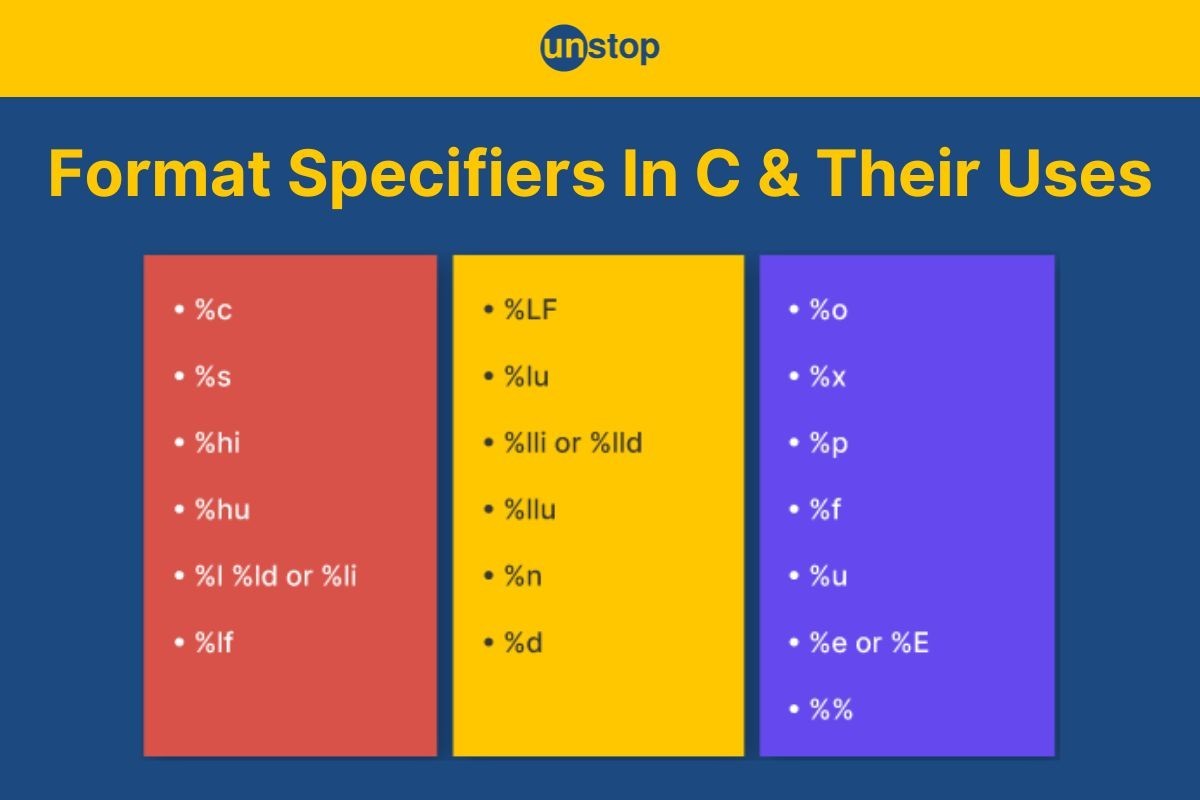 unstop

Format Specifiers In C & Their Uses

• %c
• %s
• %hi
• %hu
• %l %ld or %li
• %lf

• %LF
• %lu
• %lli or %lld
• %llu
• %n
• %d

• %o
• %x
• %p
• %f
• %u
• %e or %E
• %%